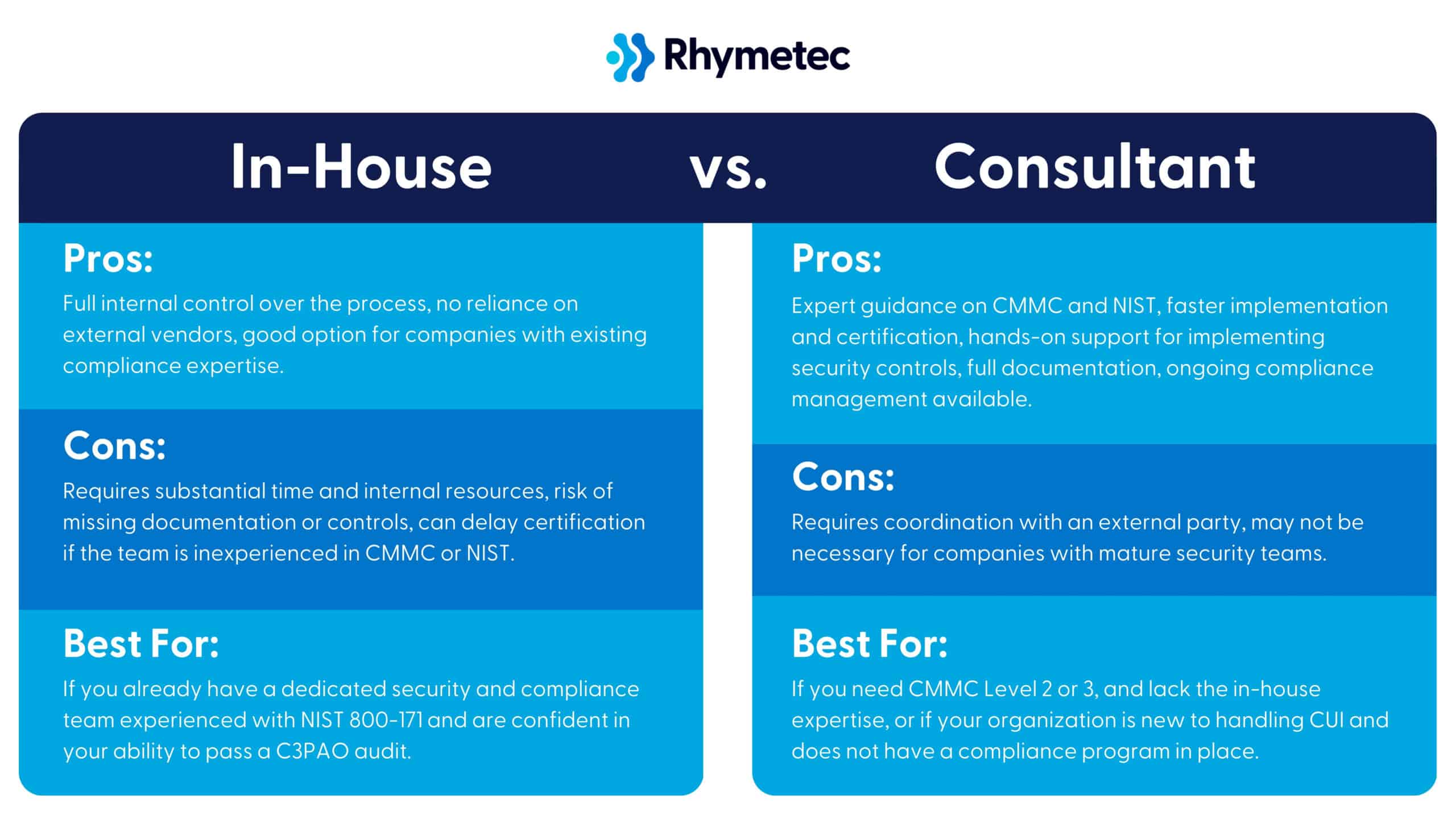 Rhymetec

In-House vs. Consultant

Pros:
Full internal control over the process, no reliance on external vendors, good option for companies with existing compliance expertise.

Cons:
Requires substantial time and internal resources, risk of missing documentation or controls, can delay certification if the team is inexperienced in CMMC or NIST.

Best For:
If you already have a dedicated security and compliance team experienced with NIST 800-171 and are confident in your ability to pass a C3PAO audit.

Pros:
Expert guidance on CMMC and NIST, faster implementation and certification, hands-on support for implementing security controls, full documentation, ongoing compliance management available.

Cons:
Requires coordination with an external party, may not be necessary for companies with mature security teams.

Best For:
If you need CMMC Level 2 or 3, and lack the in-house expertise, or if your organization is new to handling CUI and does not have a compliance program in place.